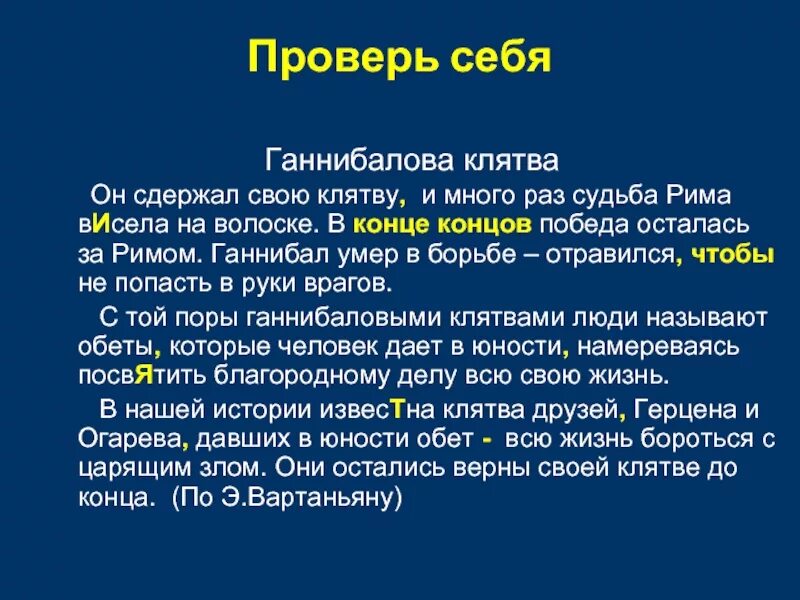 Проверь себя

Ганнибалова клятва

Он сдержал свою клятву, и много раз судьба Рима вИсела на волоске. В конце концов победа осталась за Римом. Ганнибал умер в борьбе – отравился, чтобы не попасть в руки врагов.

С той поры ганнибаловыми клятвами люди называют обеты, которые человек дает в юности, намереваясь посвЯтить благородному делу всю свою жизнь.

В нашей истории извесТна клятва друзей, Герцена и Огарева, давших в юности обет - всю жизнь бороться с царящим злом. Они остались верны своей клятве до конца. (По Э.Вартаньяну)